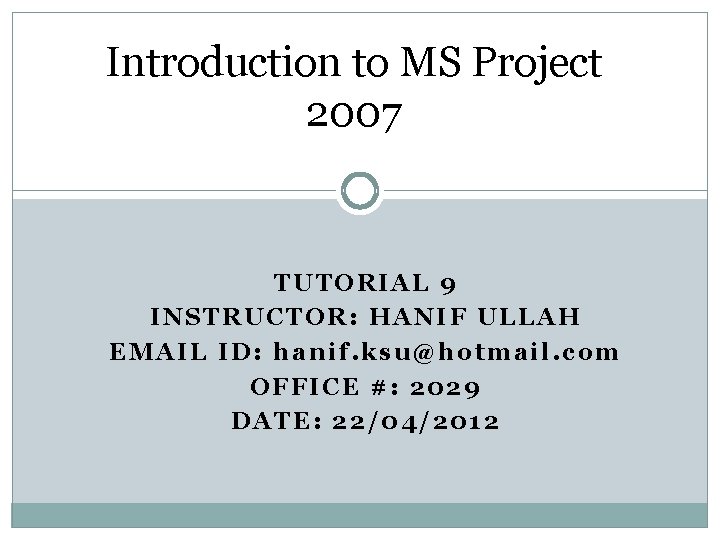 Introduction to MS Project 2007

TUTORIAL 9
INSTRUCTOR: HANIF ULLAH
EMAIL ID: hanif.ksu@hotmail.com
OFFICE #: 2029
DATE: 22/04/2012